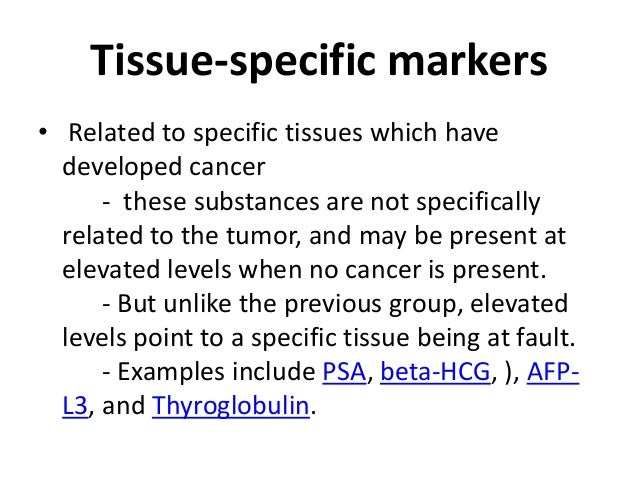 Tissue-specific markers

• Related to specific tissues which have developed cancer

- these substances are not specifically related to the tumor, and may be present at elevated levels when no cancer is present.

- But unlike the previous group, elevated levels point to a specific tissue being at fault.

- Examples include PSA, beta-HCG, ), AFP-L3, and Thyroglobulin.